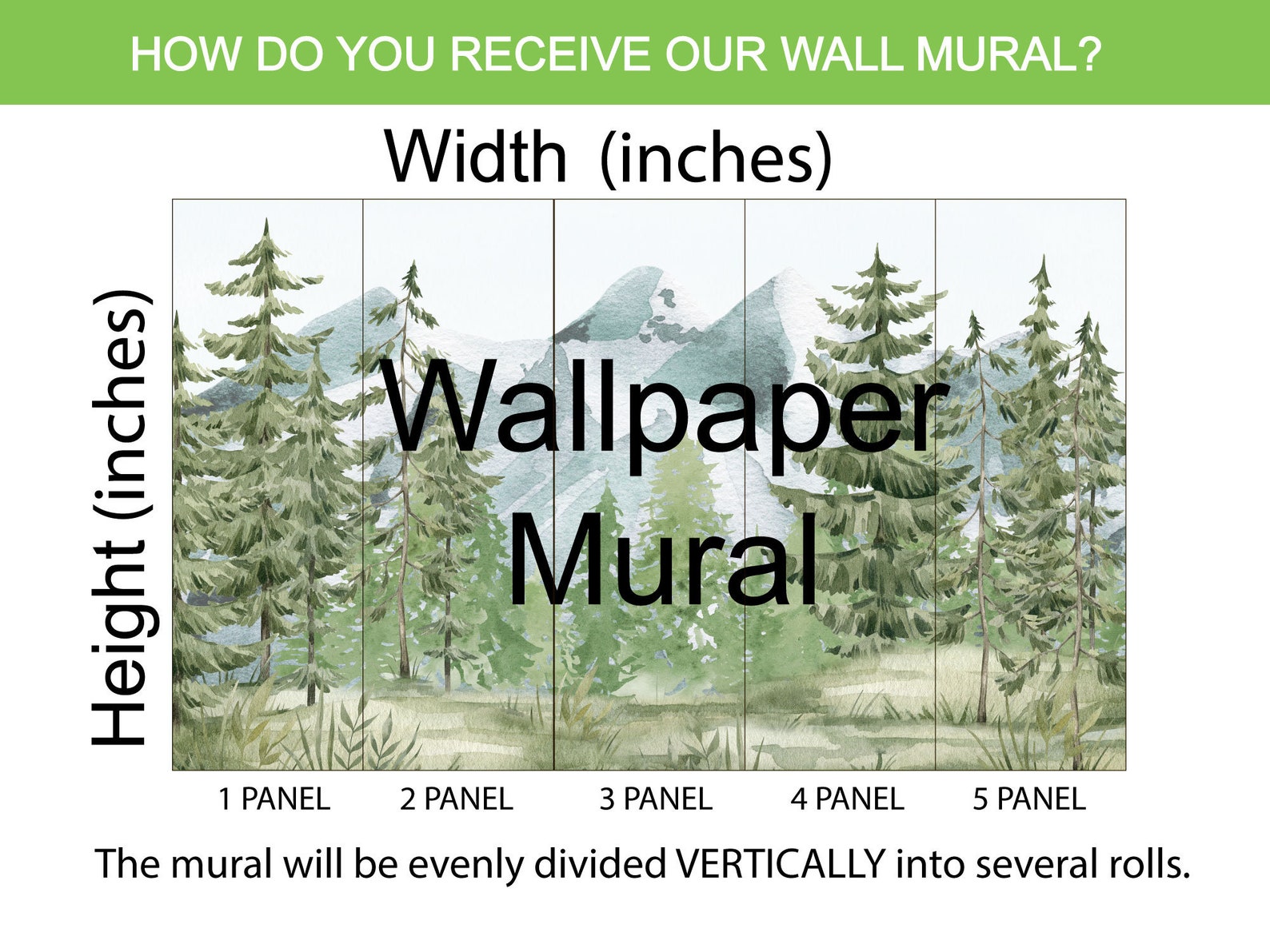 HOW DO YOU RECEIVE OUR WALL MURAL?

Width (inches)

Height (inches)

Wallpaper Mural

1 PANEL
2 PANEL
3 PANEL
4 PANEL
5 PANEL

The mural will be evenly divided VERTICALLY into several rolls.